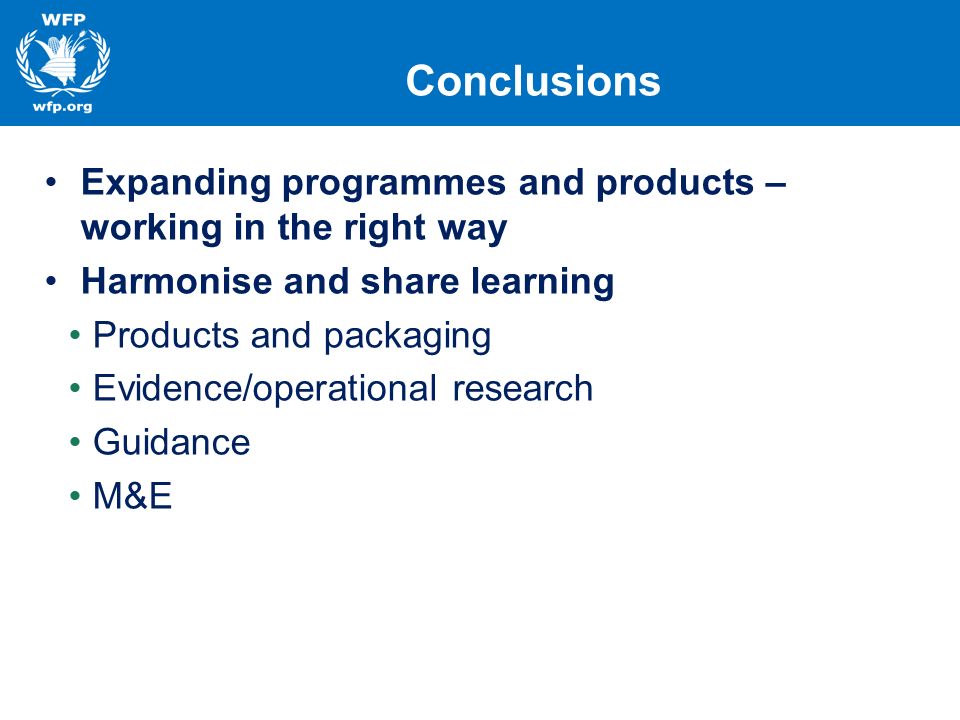 WFP

wfp.org

Conclusions

• Expanding programmes and products – working in the right way

• Harmonise and share learning

• Products and packaging

• Evidence/operational research

• Guidance

• M&E